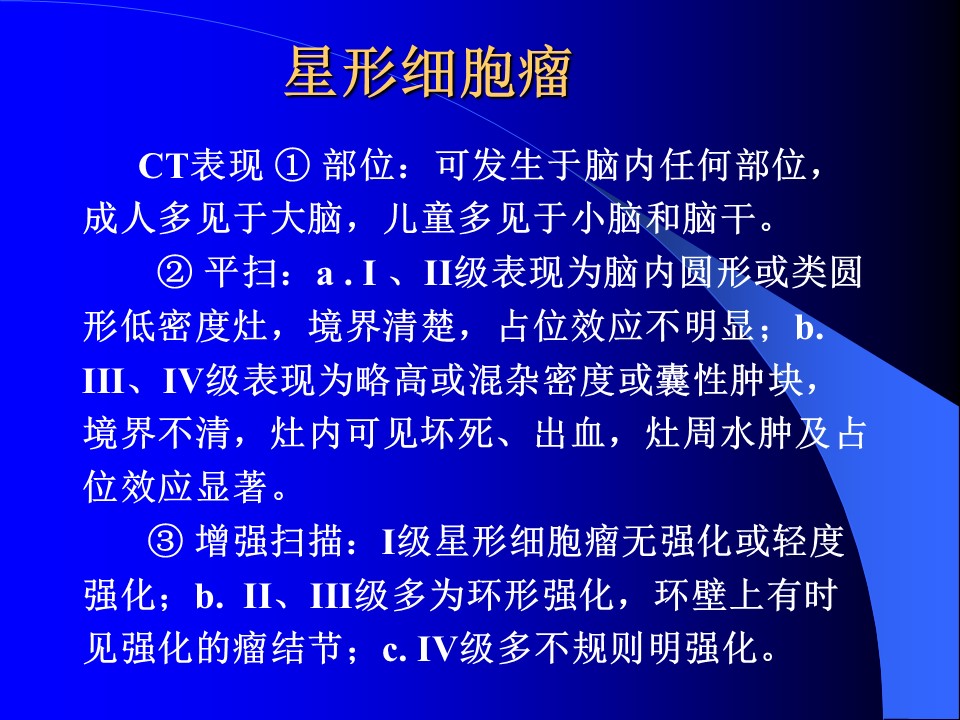 星形细胞瘤

CT表现 ① 部位：可发生于脑内任何部位，成人多见于大脑，儿童多见于小脑和脑干。

② 平扫：a . I 、II级表现为脑内圆形或类圆形低密度灶，境界清楚，占位效应不明显；b. III、IV级表现为略高或混杂密度或囊性肿块，境界不清，灶内可见坏死、出血，灶周水肿及占位效应显著。

③ 增强扫描：I级星形细胞瘤无强化或轻度强化；b. II、III级多为环形强化，环壁上有时见强化的瘤结节；c. IV级多不规则明强化。